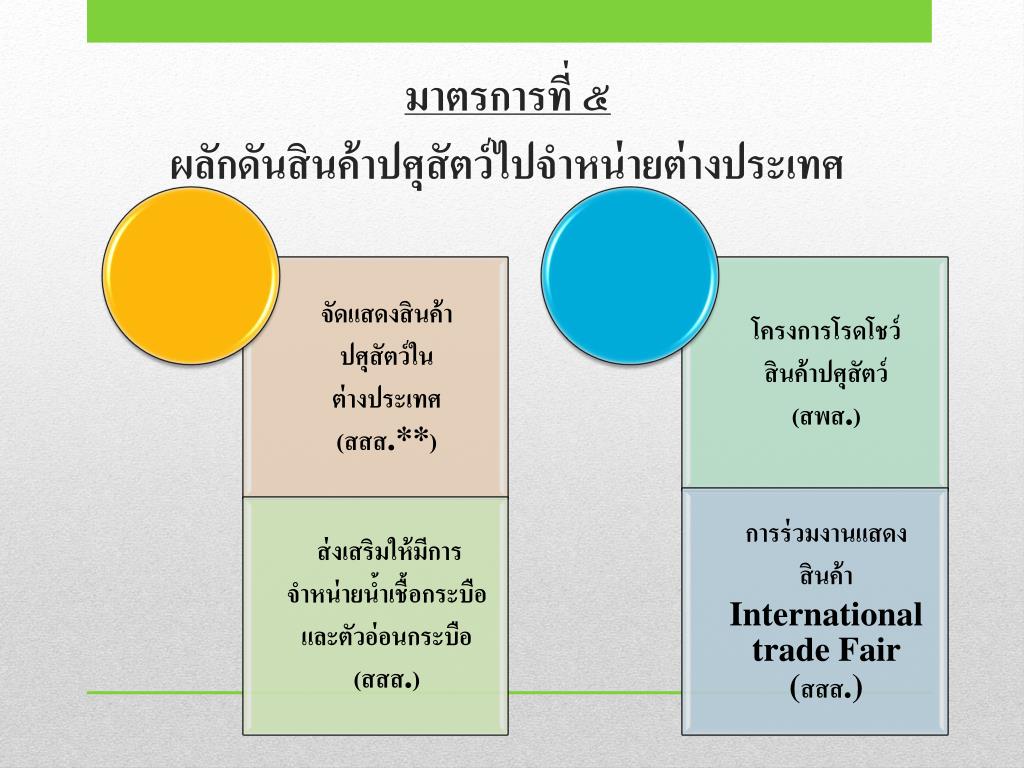 มาตรการที่ ๕
ผลักดันสินค้าปศุสัตว์ไปจำหน่ายต่างประเทศ

จัดแสดงสินค้าปศุสัตว์ในต่างประเทศ (สสส.**)

ส่งเสริมให้มีการจำหน่ายน้ำเชื้อกระบือและตัวอ่อนกระบือ (สสส.)

โครงการโรดโชว์สินค้าปศุสัตว์ (สพส.)

การร่วมงานแสดงสินค้า International trade Fair (สสส.)